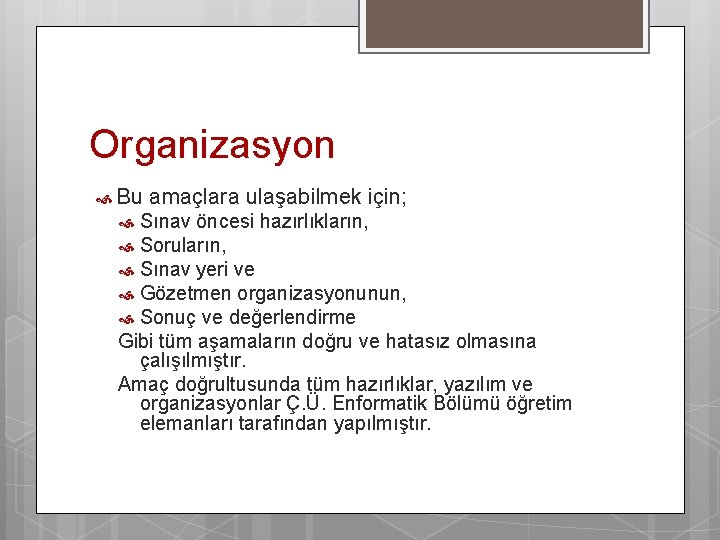 Organizasyon

Bu amaçlara ulaşabilmek için;

Sınav öncesi hazırlıkların,

Soruların,

Sınav yeri ve

Gözetmen organizasyonunun,

Sonuç ve değerlendirme

Gibi tüm aşamaların doğru ve hatasız olmasına çalışılmıştır.

Amaç doğrultusunda tüm hazırlıklar, yazılım ve organizasyonlar Ç.Ü. Enformatik Bölümü öğretim elemanları tarafından yapılmıştır.